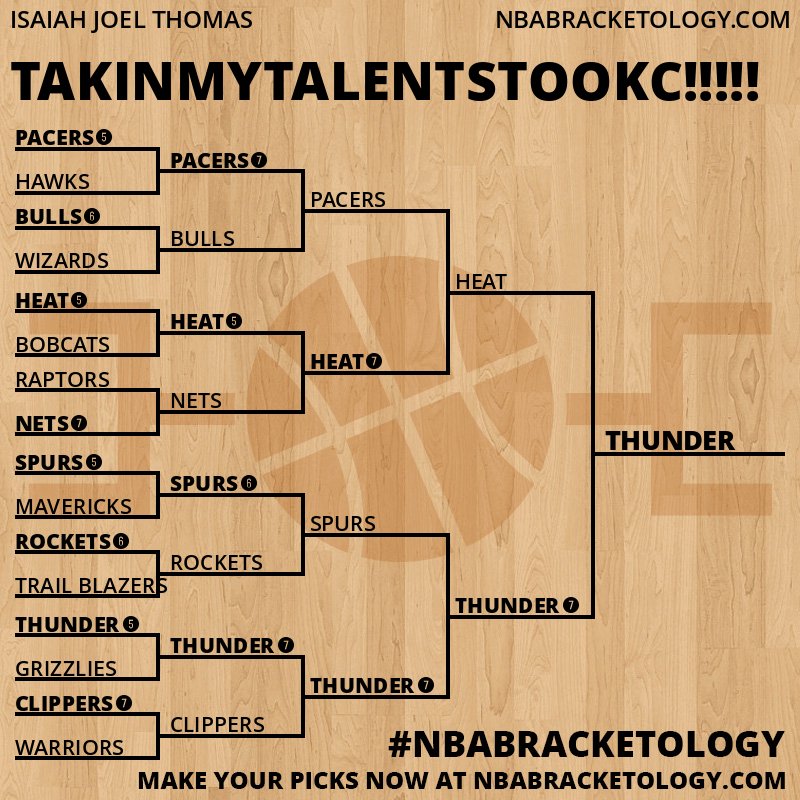 ISAIAH JOEL THOMAS
NBABRACKETOLOGY.COM

TAKINMYTALENTSTOOKC!!!!!

PACERS 5
HAWKS
BULLS 6
WIZARDS
HEAT 5
BOBCATS
RAPTORS
NETS 7
SPURS 5
MAVERICKS
ROCKETS 6
TRAIL BLAZERS
THUNDER 5
GRIZZLIES
CLIPPERS 7
WARRIORS

PACERS 7
BULLS
HEAT 5
NETS
SPURS 6
ROCKETS
THUNDER 7
CLIPPERS

PACERS
HEAT 7
SPURS
THUNDER 7

HEAT
THUNDER 7

THUNDER

#NBABRACKETOLOGY
MAKE YOUR PICKS NOW AT NBABRACKETOLOGY.COM